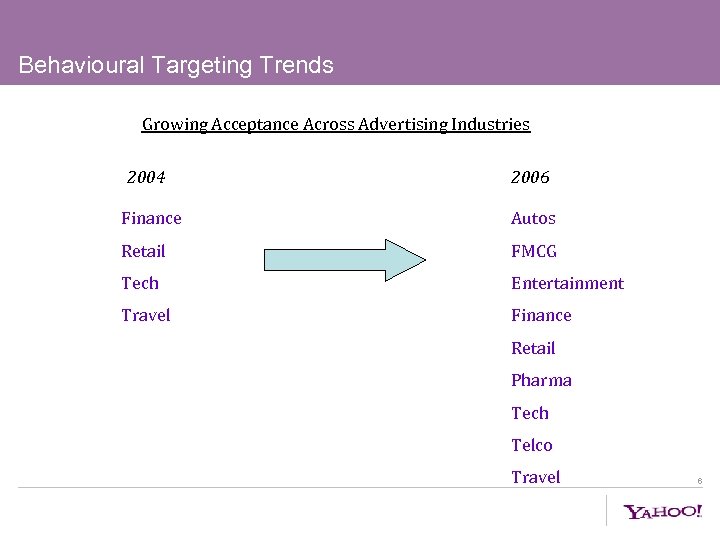 Behavioural Targeting Trends

Growing Acceptance Across Advertising Industries

2004

Finance
Retail
Tech
Travel

2006

Autos
FMCG
Entertainment
Finance
Retail
Pharma
Tech
Telco
Travel

6

YAHOO!